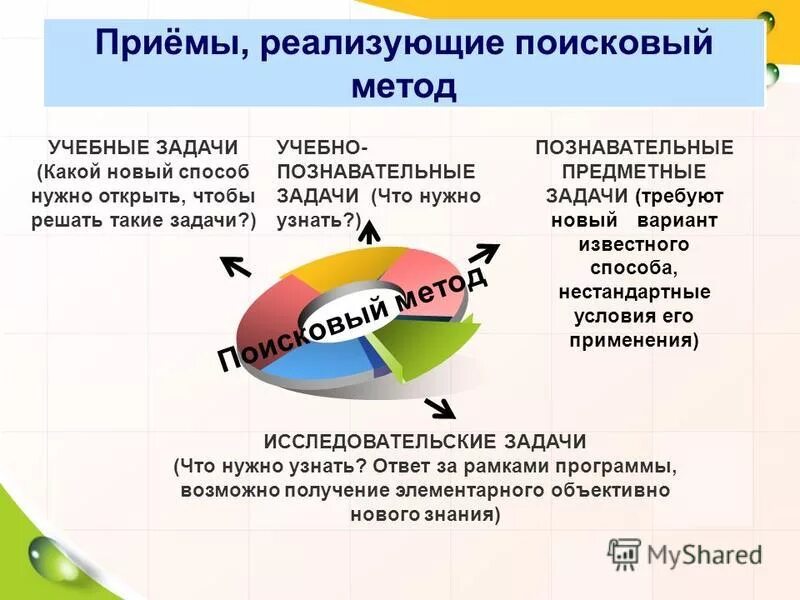 Приёмы, реализующие поисковый метод

УЧЕБНЫЕ ЗАДАЧИ (Какой новый способ нужно открыть, чтобы решать такие задачи?)

УЧЕБНО-ПОЗНАВАТЕЛЬНЫЕ ЗАДАЧИ (Что нужно узнать?)

ПОЗНАВАТЕЛЬНЫЕ ПРЕДМЕТНЫЕ ЗАДАЧИ (требуют новый вариант известного способа, нестандартные условия его применения)

Поисковый метод

ИССЛЕДОВАТЕЛЬСКИЕ ЗАДАЧИ (Что нужно узнать? Ответ за рамками программы, возможно получение элементарного объективно нового знания)

MyShared